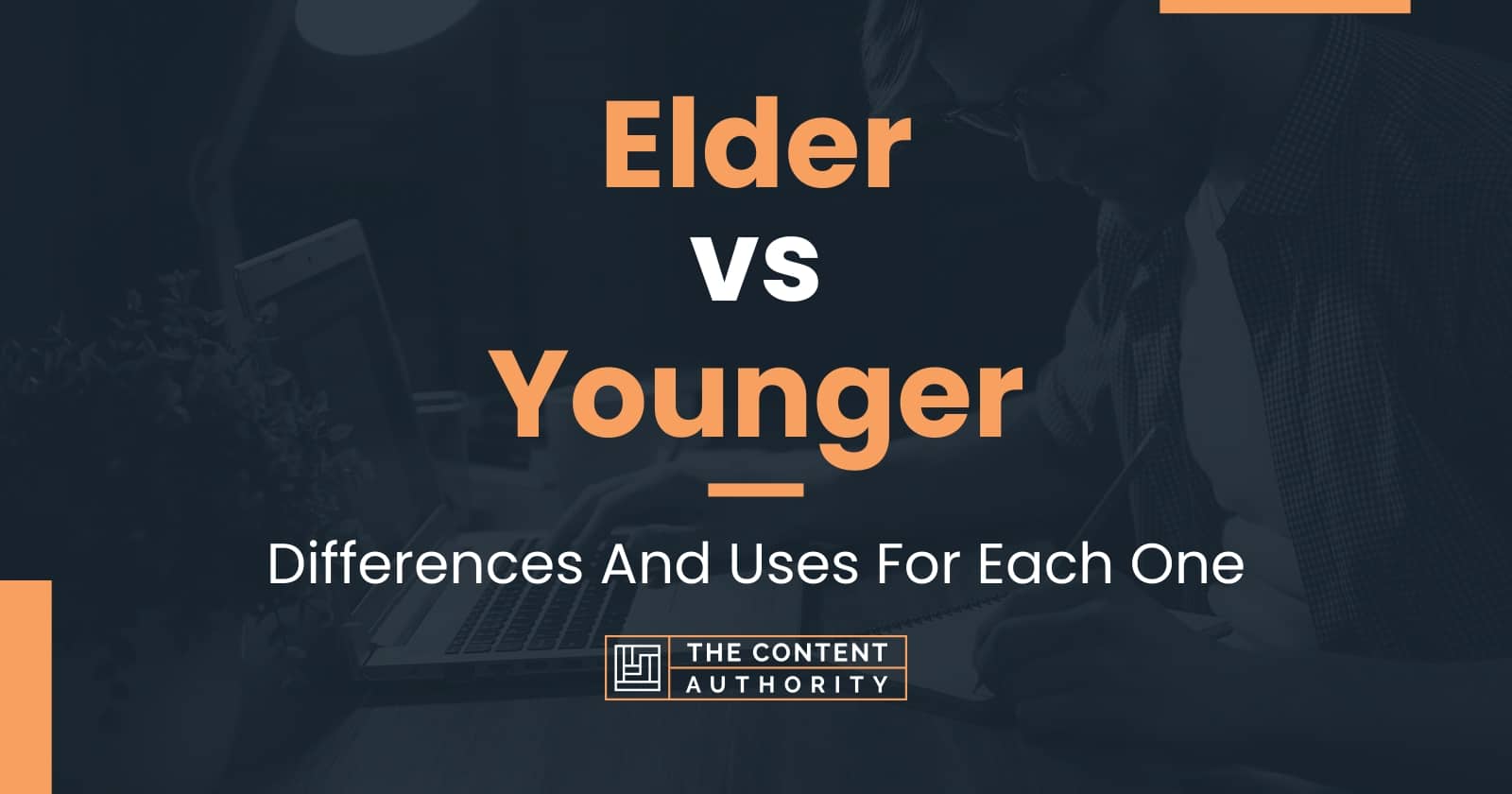 Elder
vs
Younger

Differences And Uses For Each One

THE CONTENT AUTHORITY